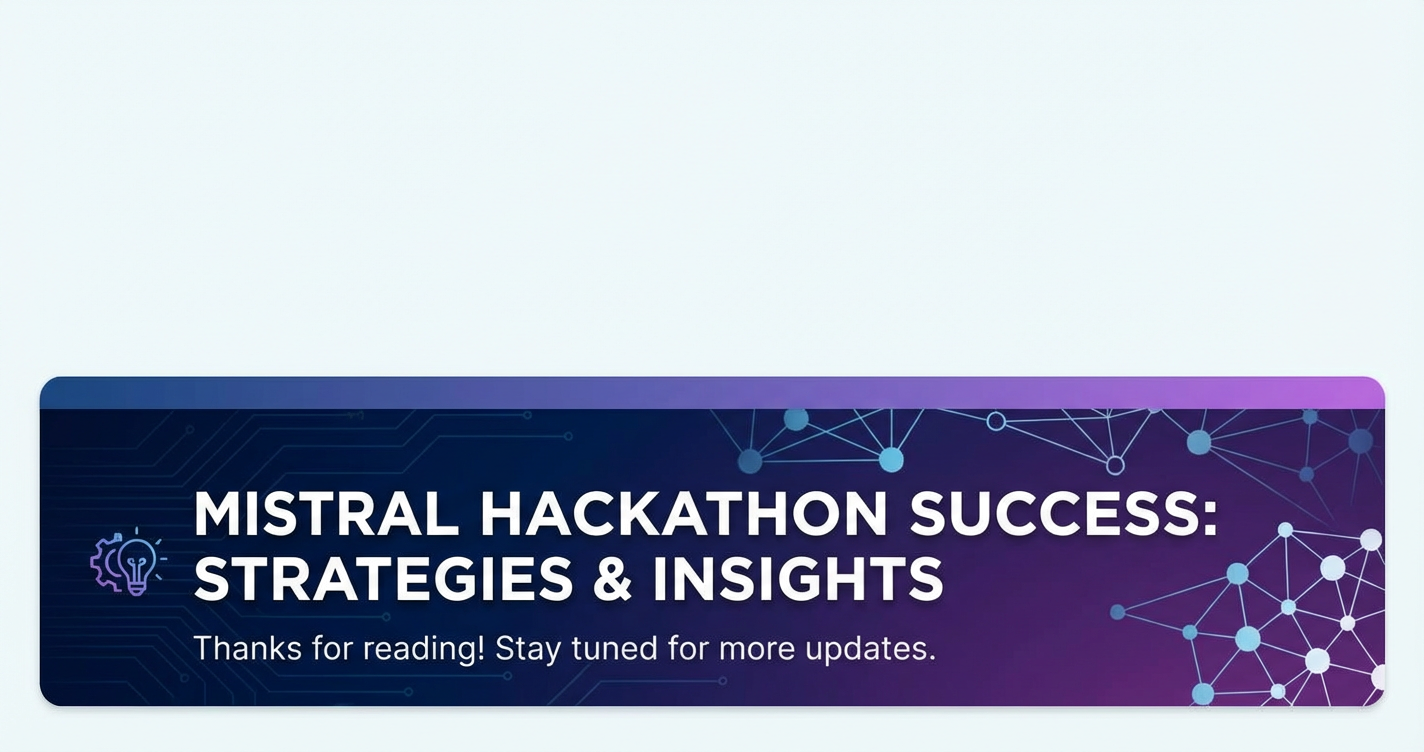 MISTRAL HACKATHON SUCCESS: STRATEGIES & INSIGHTS

Thanks for reading! Stay tuned for more updates.